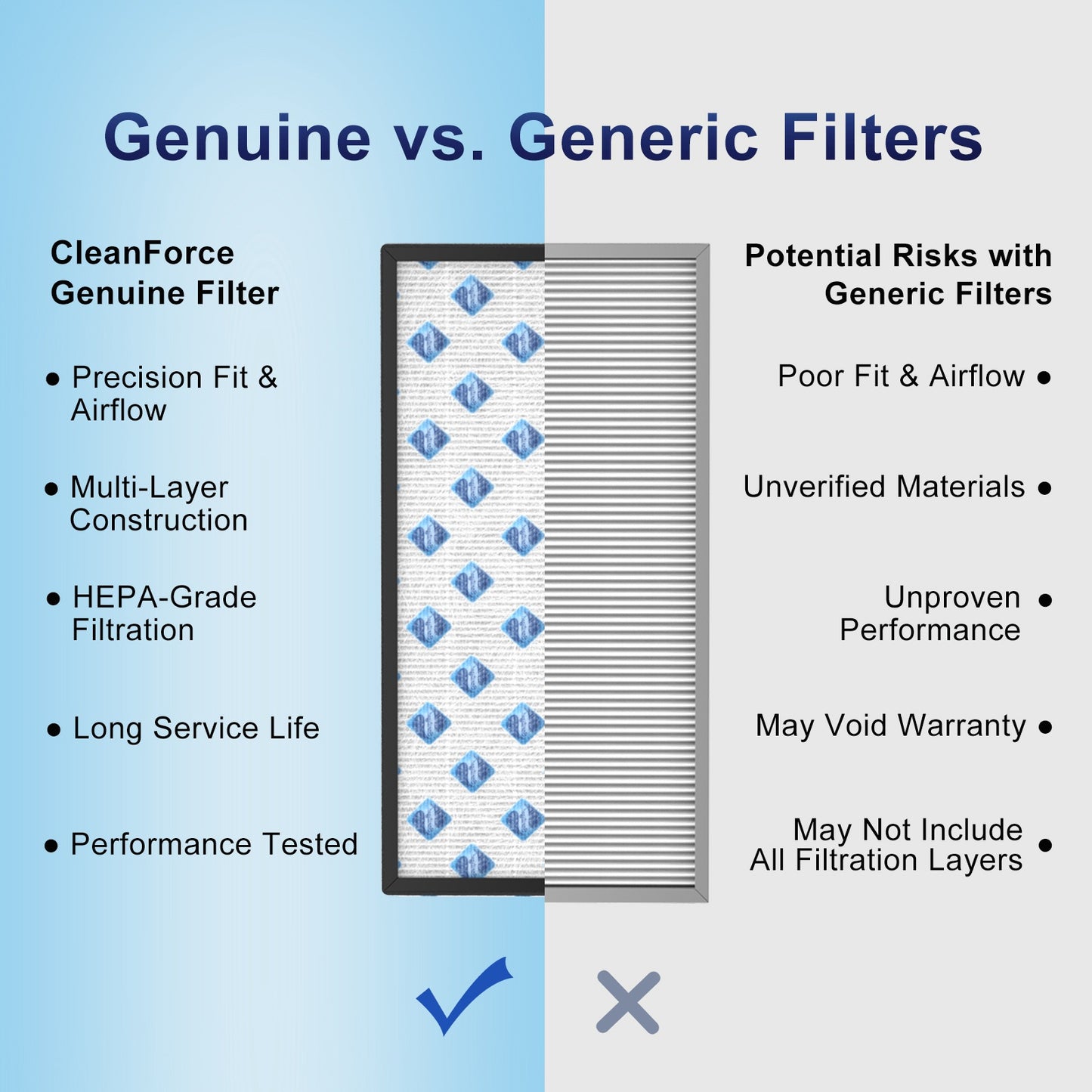 Genuine vs. Generic Filters

CleanForce Genuine Filter

● Precision Fit & Airflow

● Multi-Layer Construction

● HEPA-Grade Filtration

● Long Service Life

● Performance Tested

Potential Risks with Generic Filters

Poor Fit & Airflow ●

Unverified Materials ●

Unproven Performance ●

May Void Warranty ●

May Not Include All Filtration Layers ●